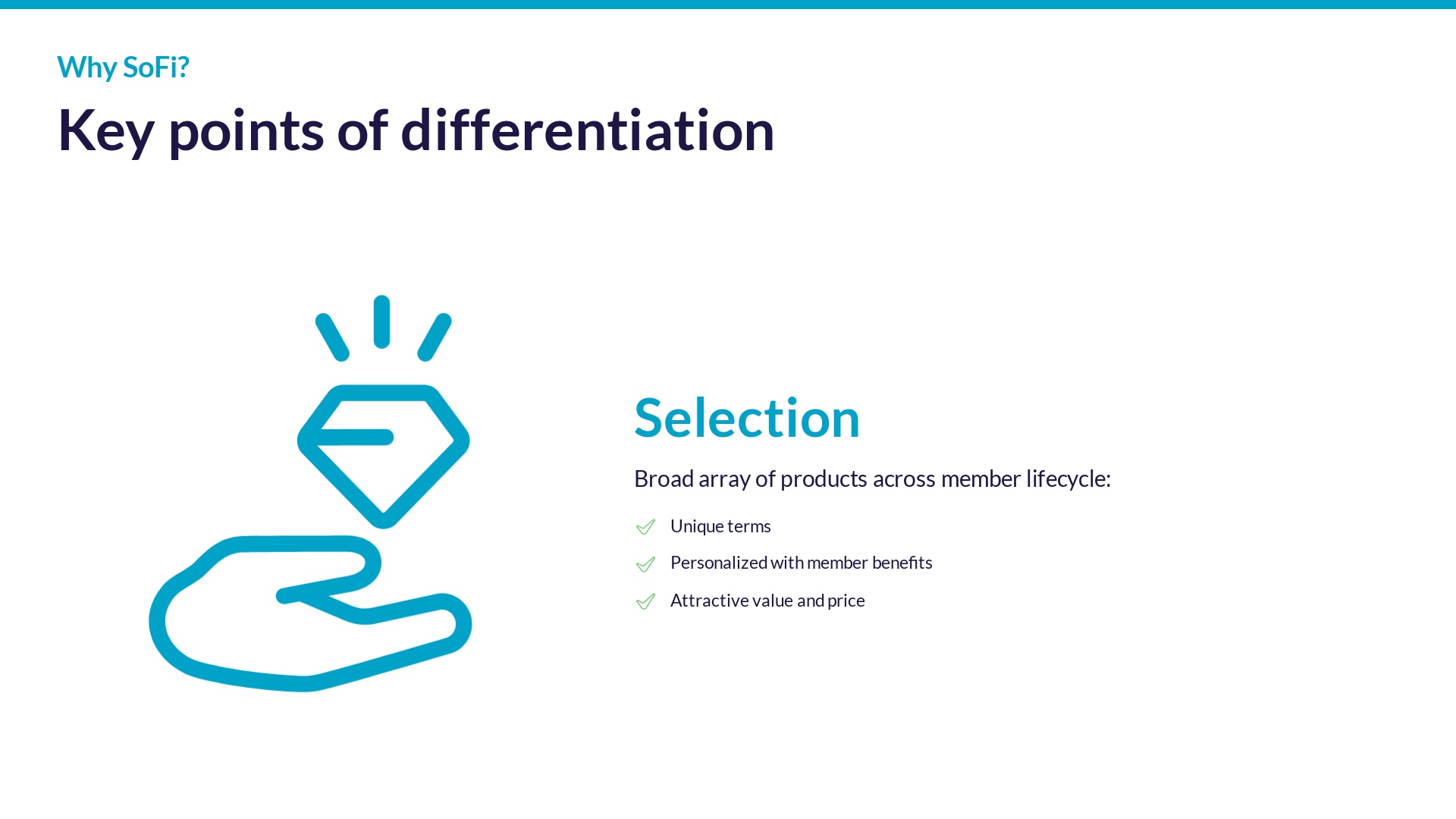 Why SoFi?

Key points of differentiation

Selection

Broad array of products across member lifecycle:

Unique terms

Personalized with member benefits

Attractive value and price